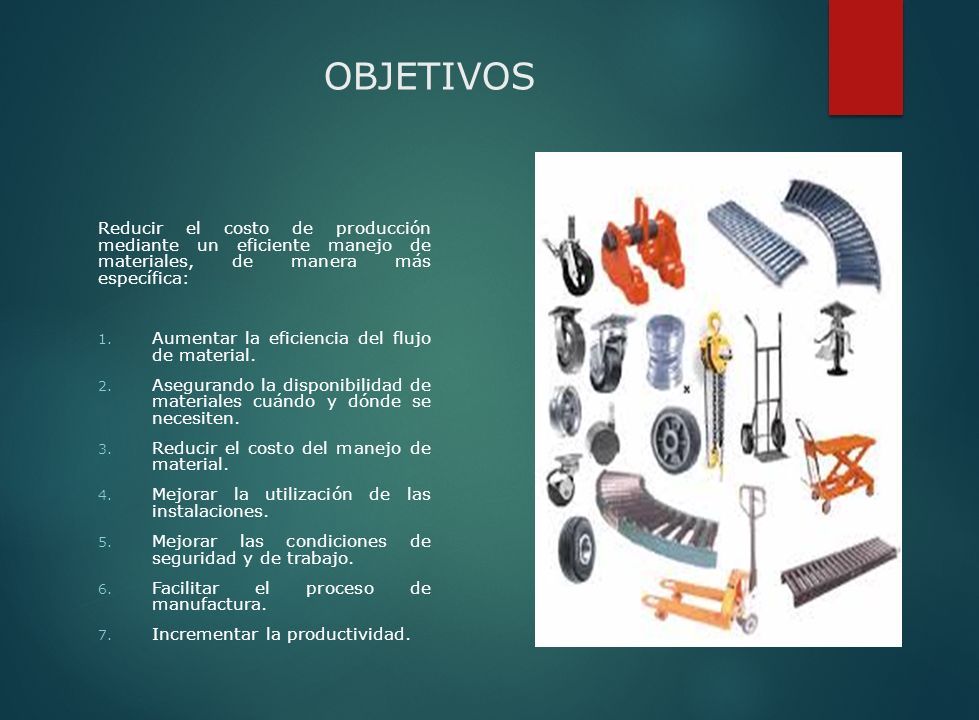 OBJETIVOS

Reducir el costo de producción mediante un eficiente manejo de materiales, de manera más específica:

1. Aumentar la eficiencia del flujo de material.
2. Asegurando la disponibilidad de materiales cuándo y dónde se necesiten.
3. Reducir el costo del manejo de material.
4. Mejorar la utilización de las instalaciones.
5. Mejorar las condiciones de seguridad y de trabajo.
6. Facilitar el proceso de manufactura.
7. Incrementar la productividad.